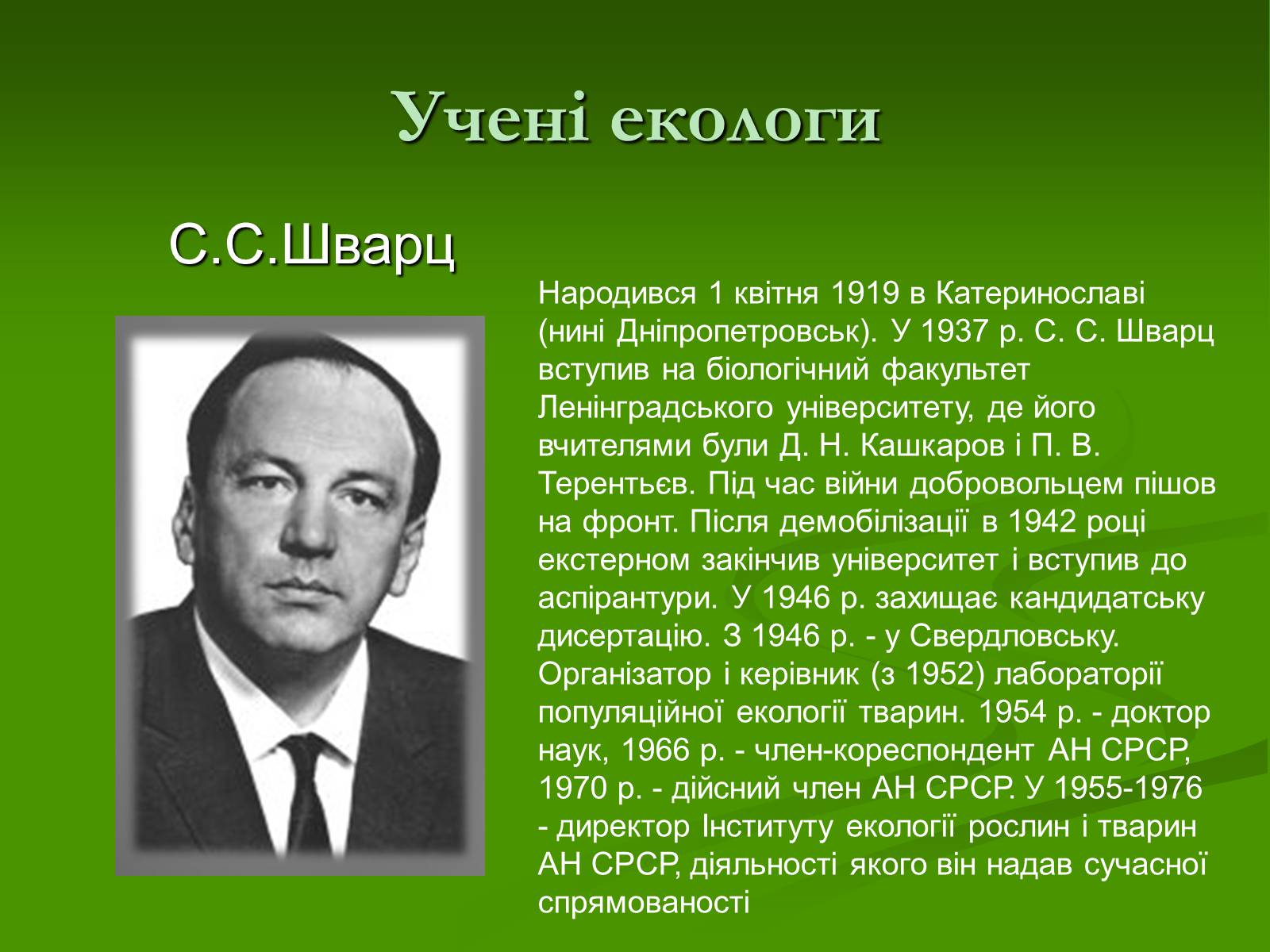 Учені екологи

С.С.Шварц

Народився 1 квітня 1919 в Катеринославі (нині Дніпропетровськ). У 1937 р. С. С. Шварц вступив на біологічний факультет Ленінградського університету, де його вчителями були Д. Н. Кашкаров і П. В. Терентьєв. Під час війни добровольцем пішов на фронт. Після демобілізації в 1942 році екстерном закінчив університет і вступив до аспірантури. У 1946 р. захищає кандидатську дисертацію. З 1946 р. - у Свердловську. Організатор і керівник (з 1952) лабораторії популяційної екології тварин. 1954 р. - доктор наук, 1966 р. - член-кореспондент АН СРСР, 1970 р. - дійсний член АН СРСР. У 1955-1976 - директор Інституту екології рослин і тварин АН СРСР, діяльності якого він надав сучасної спрямованості